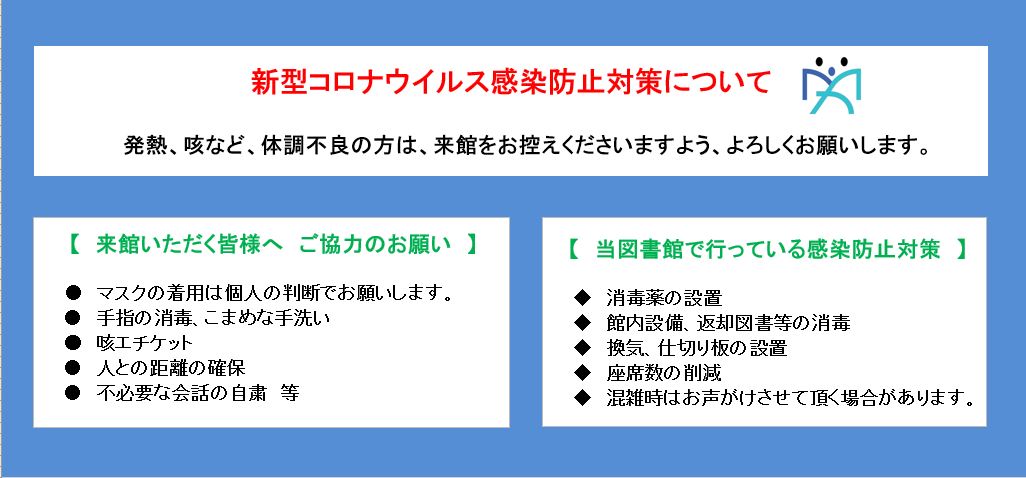 新型コロナウイルス感染防止対策について

発熱、咳など、体調不良の方は、来館をお控えくださいますよう、よろしくお願いします。

【 来館いただく皆様へ ご協力のお願い 】

● マスクの着用は個人の判断でお願いします。
● 手指の消毒、こまめな手洗い
● 咳エチケット
● 人との距離の確保
● 不必要な会話の自粛 等

【 当図書館で行っている感染防止対策 】

◆ 消毒薬の設置
◆ 館内設備、返却図書等の消毒
◆ 換気、仕切り板の設置
◆ 座席数の削減
◆ 混雑時はお声がけさせて頂く場合があります。